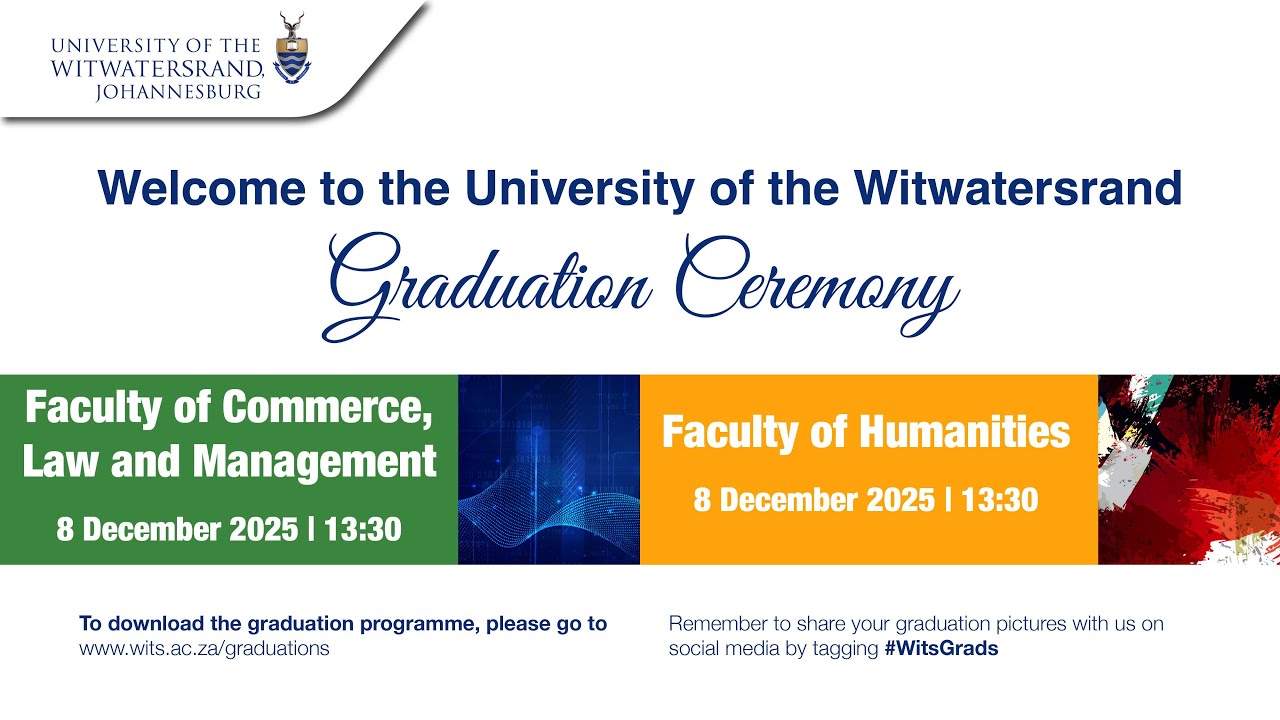 UNIVERSITY OF THE WITWATERSRAND, JOHANNESBURG

Welcome to the University of the Witwatersrand

Graduation Ceremony

Faculty of Commerce, Law and Management

8 December 2025 | 13:30

Faculty of Humanities

8 December 2025 | 13:30

To download the graduation programme, please go to www.wits.ac.za/graduations

Remember to share your graduation pictures with us on social media by tagging #WitsGrads